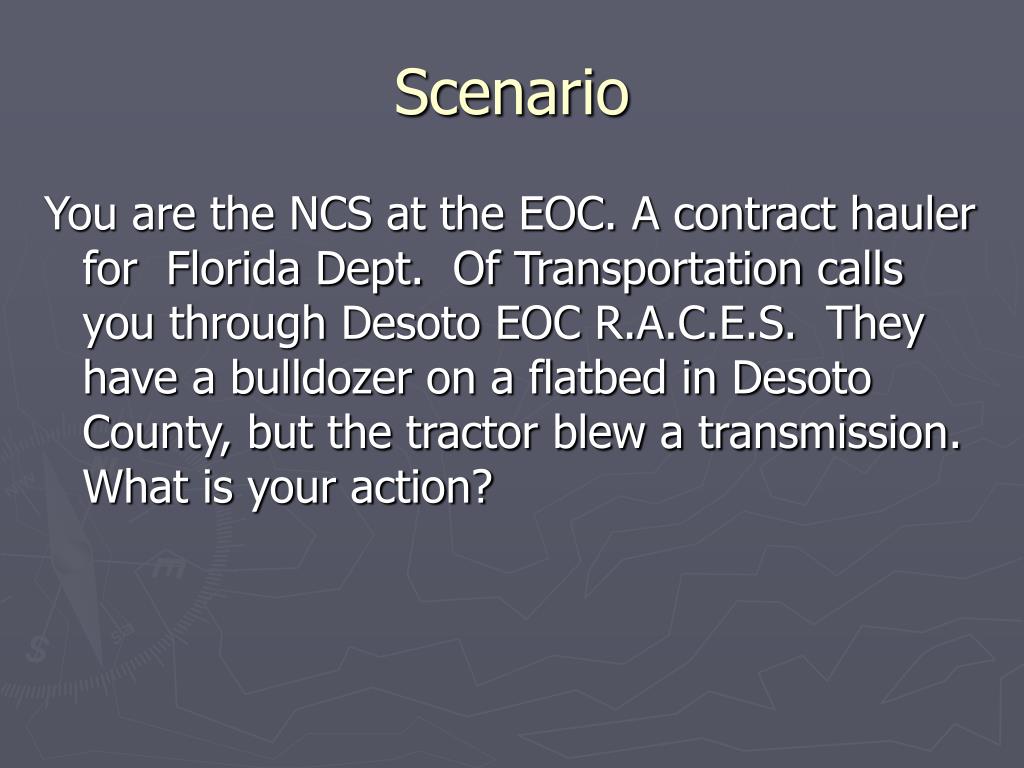 Scenario

You are the NCS at the EOC. A contract hauler for Florida Dept. Of Transportation calls you through Desoto EOC R.A.C.E.S. They have a bulldozer on a flatbed in Desoto County, but the tractor blew a transmission. What is your action?